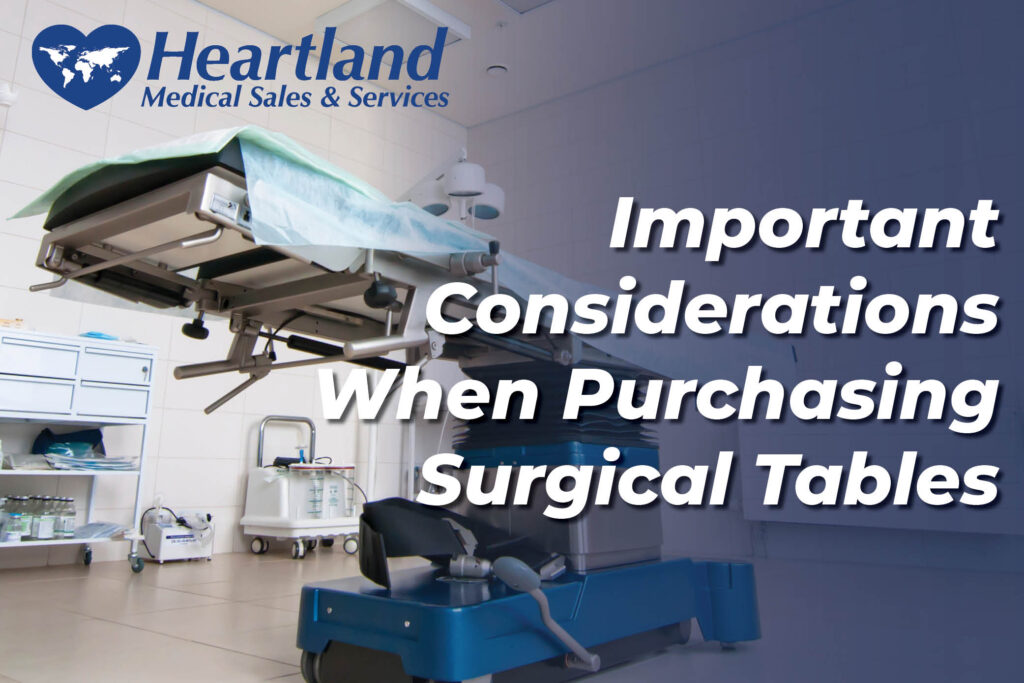 Heartland
Medical Sales & Services

Important Considerations When Purchasing Surgical Tables